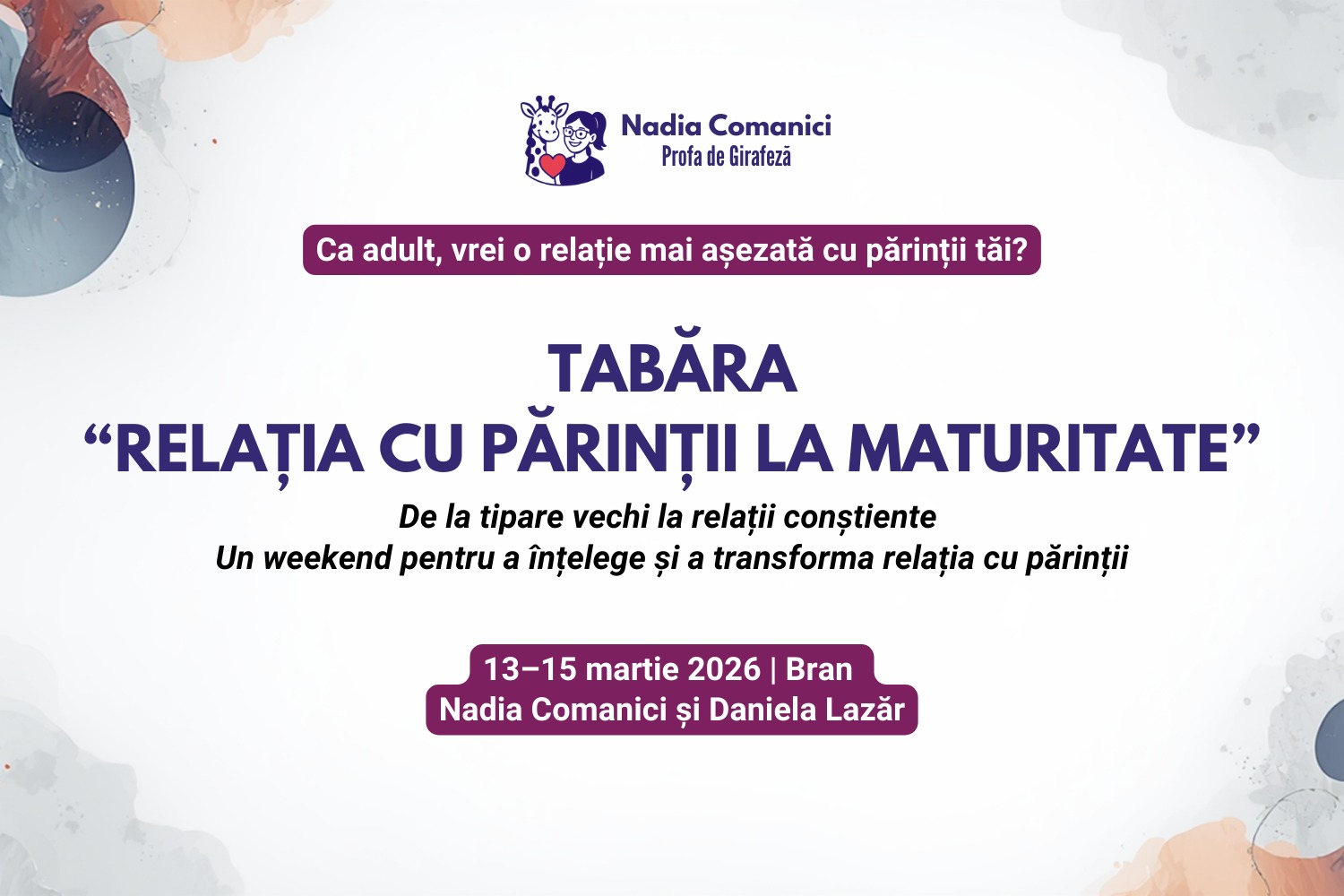 Nadia Comanici
Profa de Girafeză

Ca adult, vrei o relație mai așezată cu părinții tăi?

TABĂRA
“RELAȚIA CU PĂRINȚII LA MATURITATE”

De la tipare vechi la relații conștiente
Un weekend pentru a înțelege și a transforma relația cu părinții

13–15 martie 2026 | Bran
Nadia Comanici și Daniela Lazăr